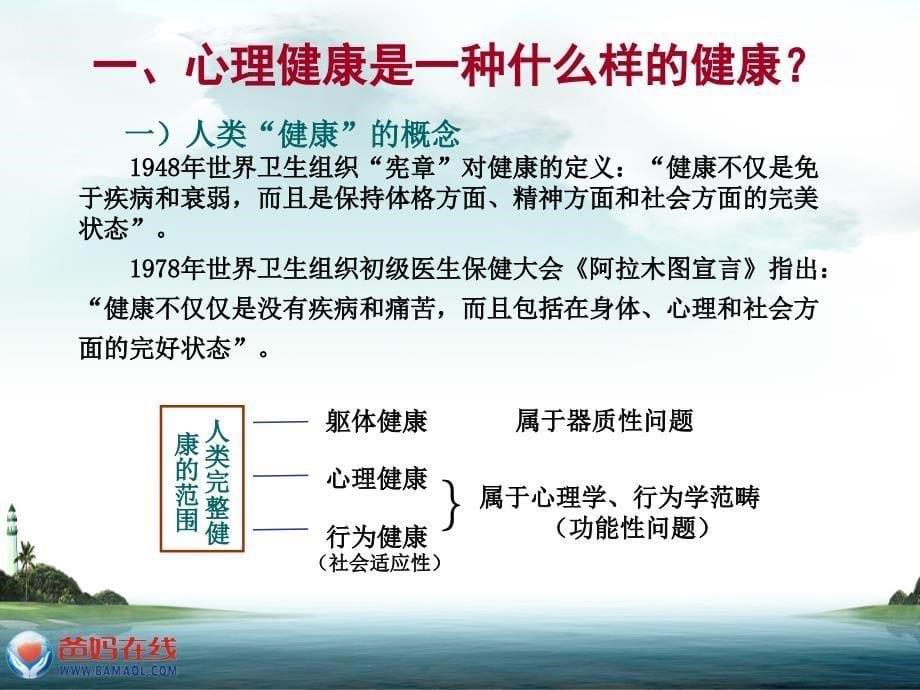 一、心理健康是一种什么样的健康？

一）人类“健康”的概念

1948年世界卫生组织“宪章”对健康的定义：“健康不仅是免于疾病和衰弱，而且是保持体格方面、精神方面和社会方面的完美状态”。

1978年世界卫生组织初级医生保健大会《阿拉木图宣言》指出：“健康不仅仅是没有疾病和痛苦，而且包括在身体、心理和社会方面的完好状态”。

人类完整健康的范围

躯体健康　属于器质性问题

心理健康

行为健康
（社会适应性）

属于心理学、行为学范畴
（功能性问题）

爸妈在线
WWW.BAMAOL.COM